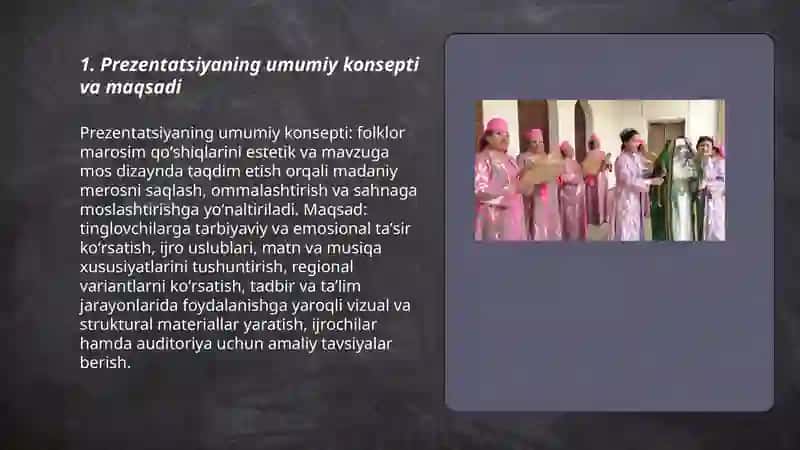 1. Prezentatsiyaning umumiy konsepti va maqsadi

Prezentatsiyaning umumiy konsepti: folklor marosim qo‘shiqlarini estetik va mavzuga mos dizaynda taqdim etish orqali madaniy merosni saqlash, ommalashtirish va sahnaga moslashtirishga yo‘naltiriladi. Maqsad: tinglovchilarga tarbiyaviy va emosional ta’sir ko‘rsatish, ijro uslublari, matn va musiqa xususiyatlarini tushuntirish, regional variantlarni ko‘rsatish, tadbir va ta’lim jarayonlarida foydalanishga yaroqli vizual va struktural materiallar yaratish, ijrochilar hamda auditoriya uchun amaliy tavsiyalar berish.